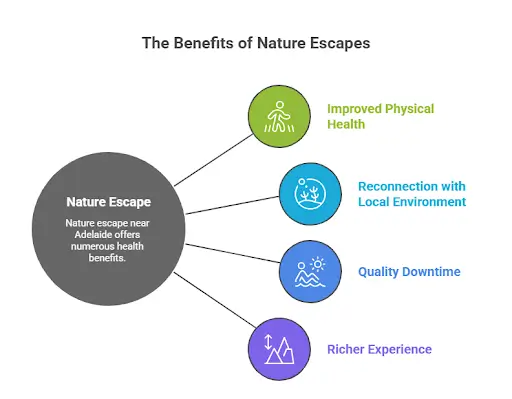 The Benefits of Nature Escapes

Nature Escape

Nature escape near Adelaide offers numerous health benefits.

Improved Physical Health

Reconnection with Local Environment

Quality Downtime

Richer Experience